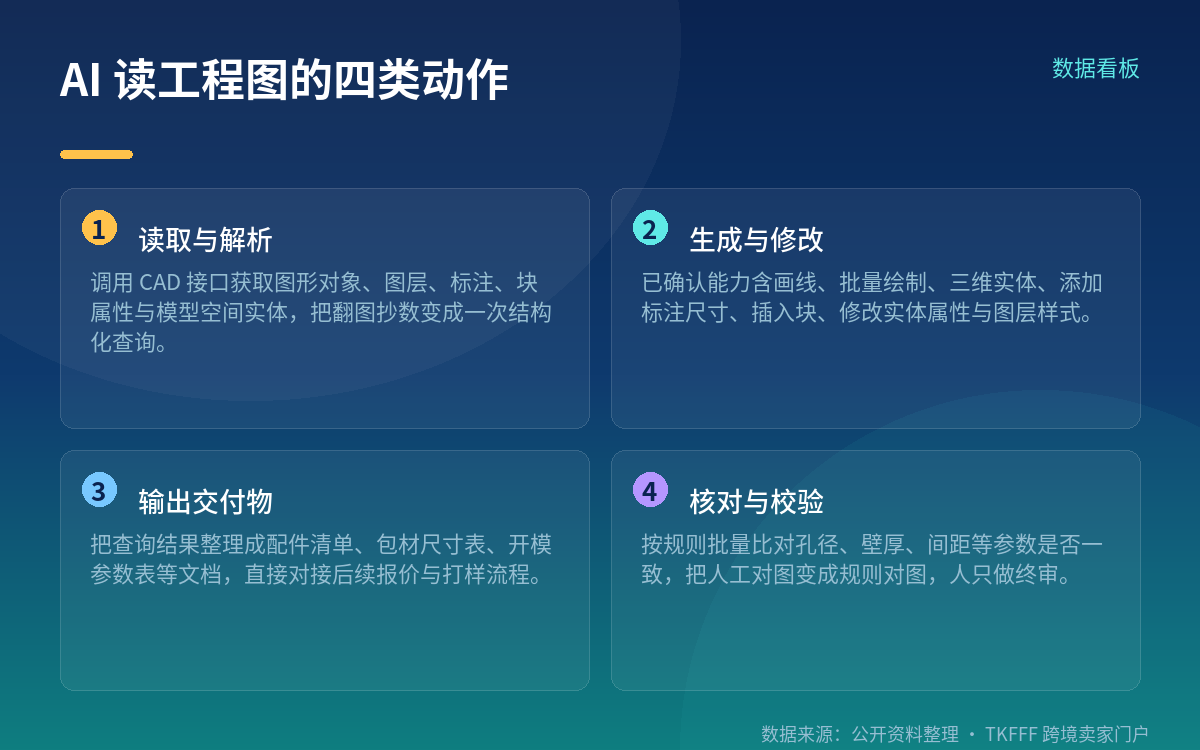 AI 读工程图的四类动作

数据看板

1 读取与解析

调用 CAD 接口获取图形对象、图层、标注、块属性与模型空间实体，把翻图抄数变成一次结构化查询。

2 生成与修改

已确认能力含画线、批量绘制、三维实体、添加标注尺寸、插入块、修改实体属性与图层样式。

3 输出交付物

把查询结果整理成配件清单、包材尺寸表、开模参数表等文档，直接对接后续报价与打样流程。

4 核对与校验

按规则批量比对孔径、壁厚、间距等参数是否一致，把人工对图变成规则对图，人只做终审。

数据来源：公开资料整理 · TKFFF 跨境卖家门户